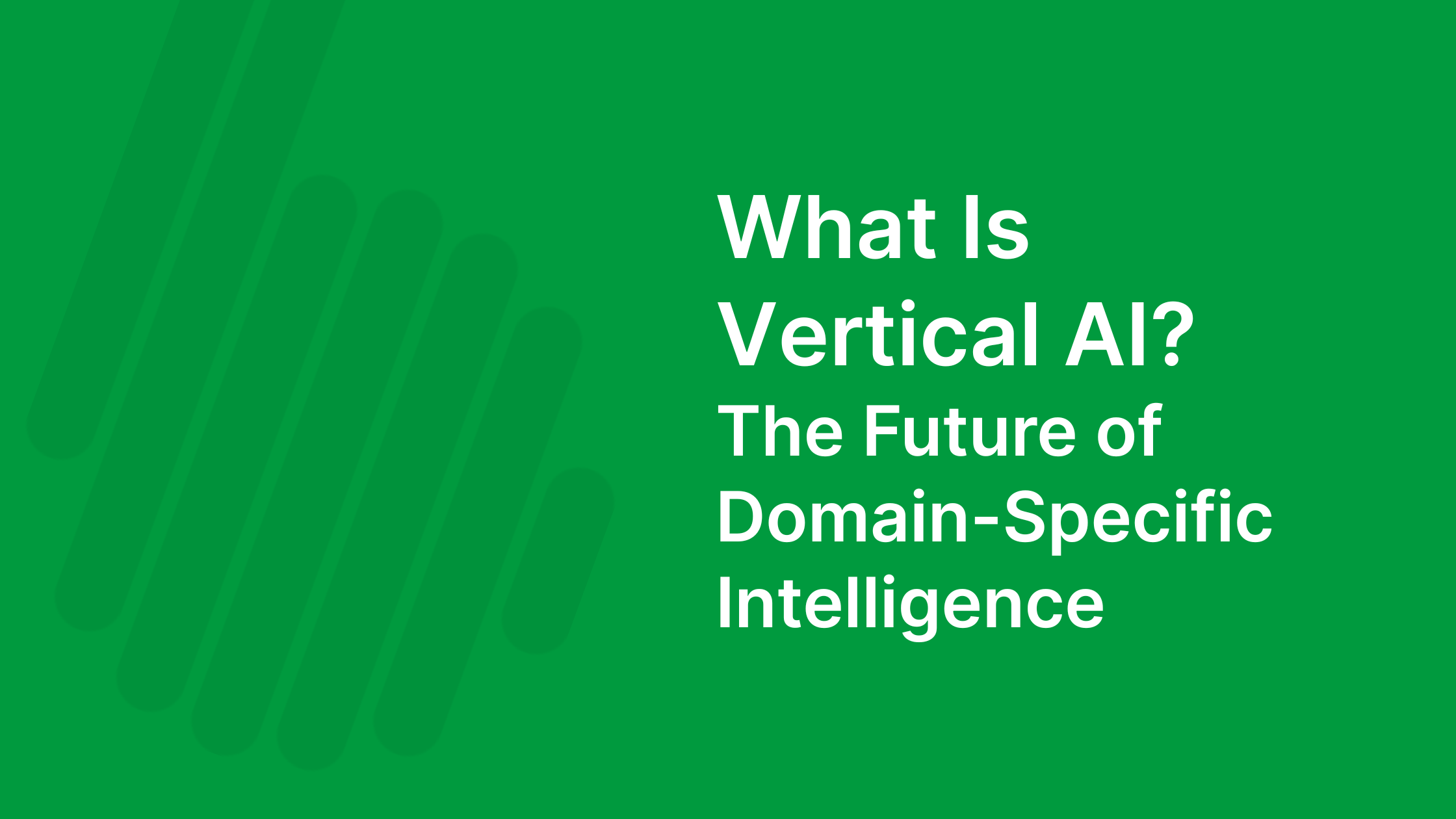 What Is Vertical AI?

The Future of Domain-Specific Intelligence